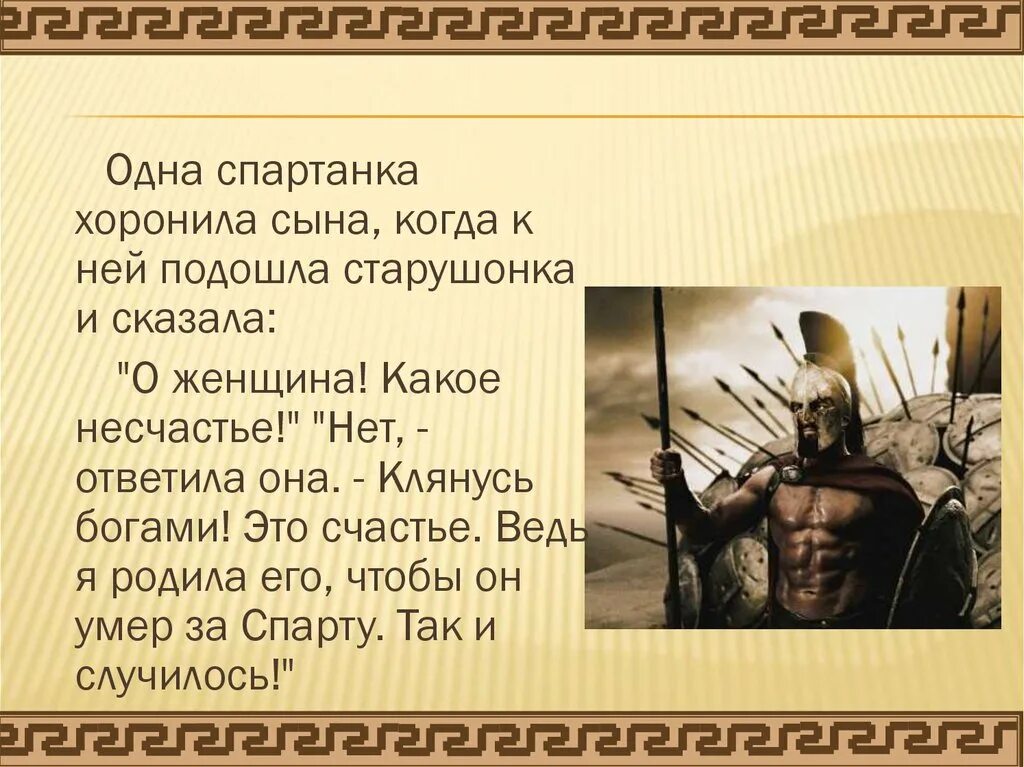 Одна спартанка хоронила сына, когда к ней подошла старушонка и сказала:

"О женщина! Какое несчастье!" "Нет, - ответила она. - Клянусь богами! Это счастье. Ведь я родила его, чтобы он умер за Спарту. Так и случилось!"